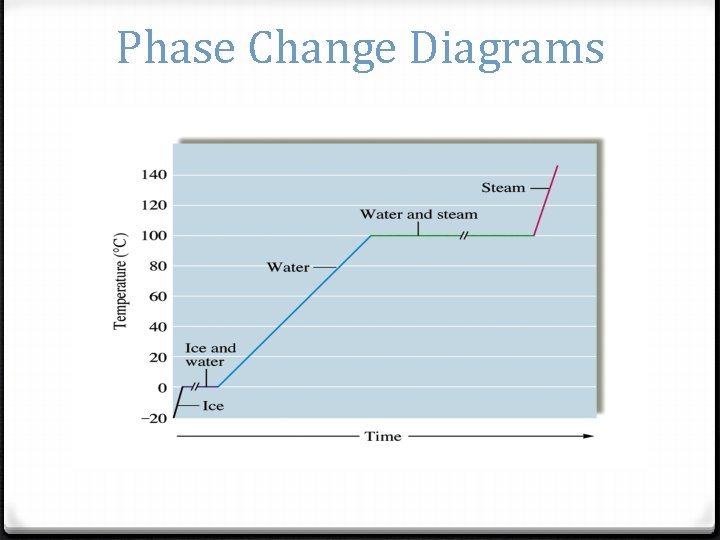 Phase Change Diagrams

Temperature (°C)

140
120
100
80
60
40
20
0
−20

Steam
Water and steam
Water
Ice and water
Ice

Time